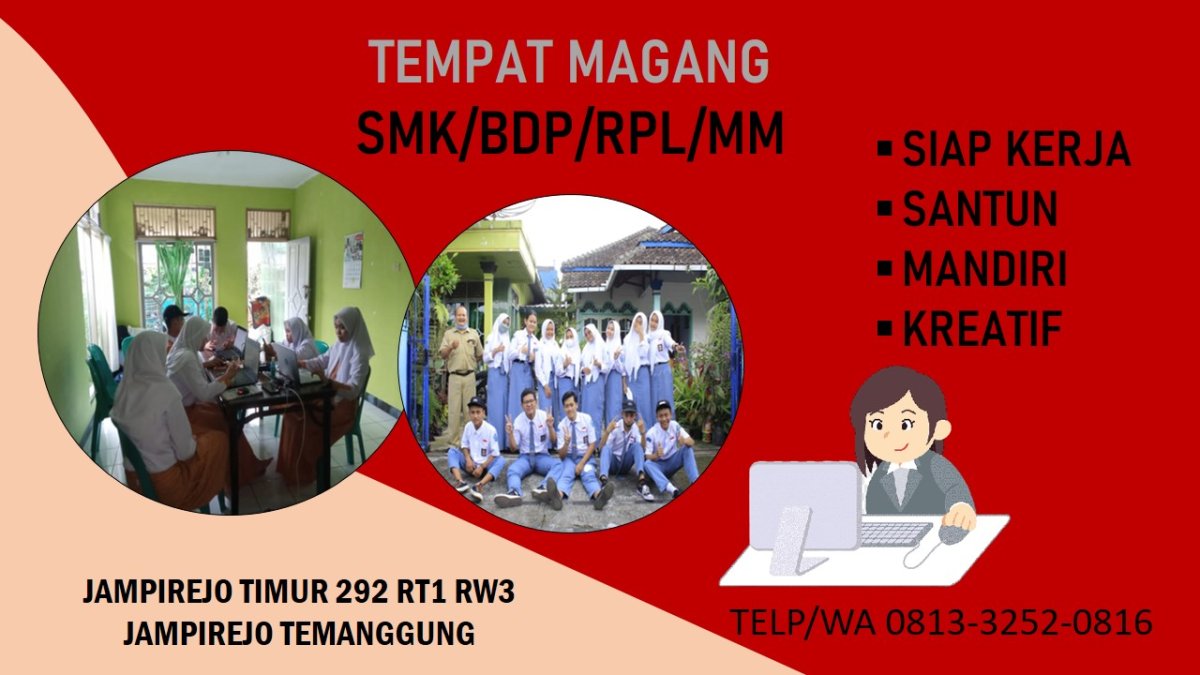 TEMPAT MAGANG
SMK/BDP/RPL/MM

▪ SIAP KERJA
▪ SANTUN
▪ MANDIRI
▪ KREATIF

JAMPIREJO TIMUR 292 RT1 RW3
JAMPIREJO TEMANGGUNG

TELP/WA 0813-3252-0816